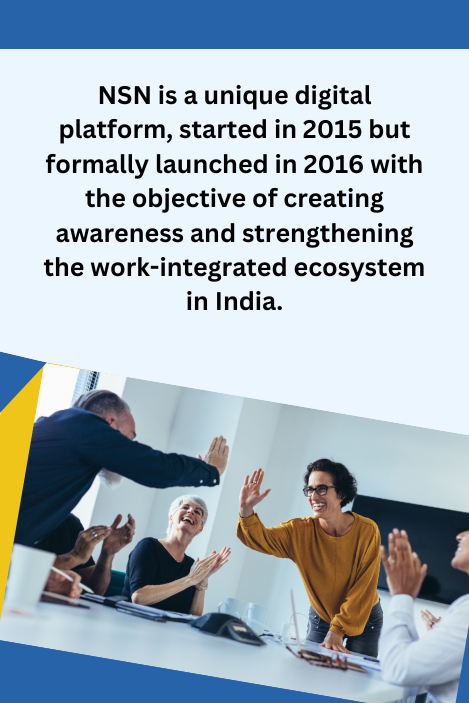 NSN is a unique digital platform, started in 2015 but formally launched in 2016 with the objective of creating awareness and strengthening the work-integrated ecosystem in India.